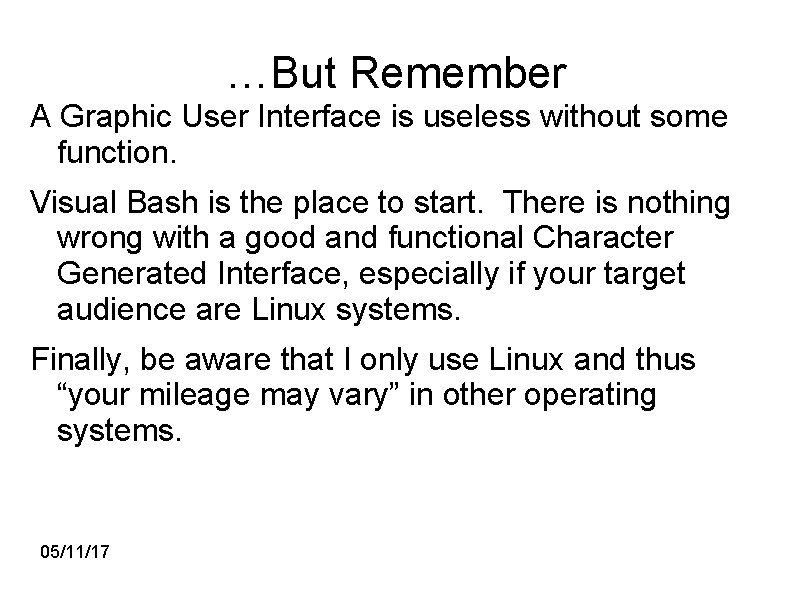 …But Remember

A Graphic User Interface is useless without some function.

Visual Bash is the place to start.  There is nothing wrong with a good and functional Character Generated Interface, especially if your target audience are Linux systems.

Finally, be aware that I only use Linux and thus “your mileage may vary” in other operating systems.

05/11/17